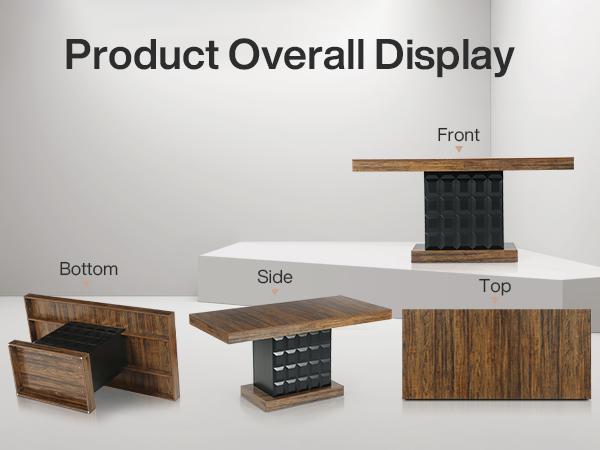 Product Overall Display

Front

Bottom

Side

Top